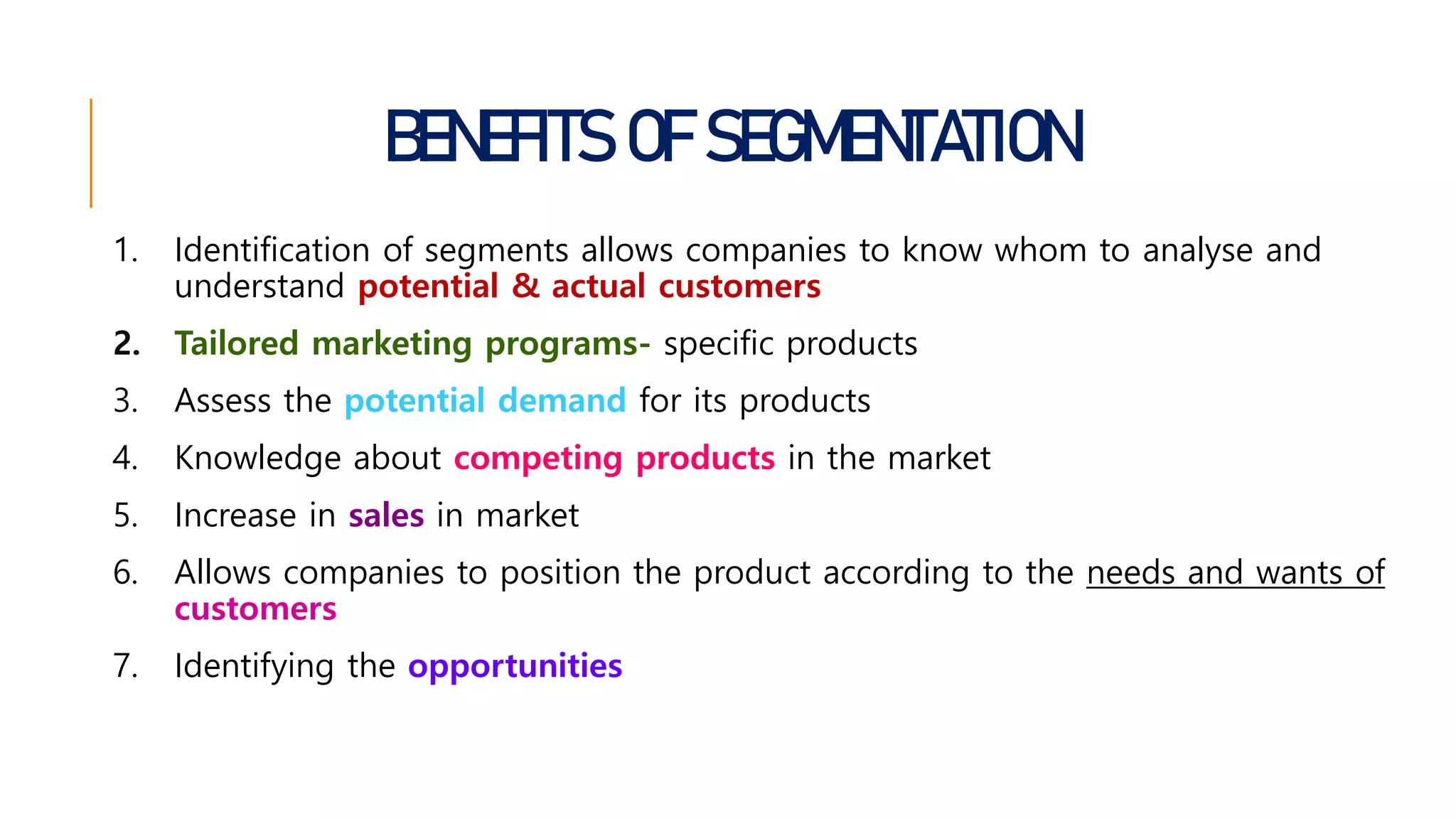 BENEFITS OF SEGMENTATION

1. Identification of segments allows companies to know whom to analyse and understand potential & actual customers
2. Tailored marketing programs- specific products
3. Assess the potential demand for its products
4. Knowledge about competing products in the market
5. Increase in sales in market
6. Allows companies to position the product according to the needs and wants of customers
7. Identifying the opportunities